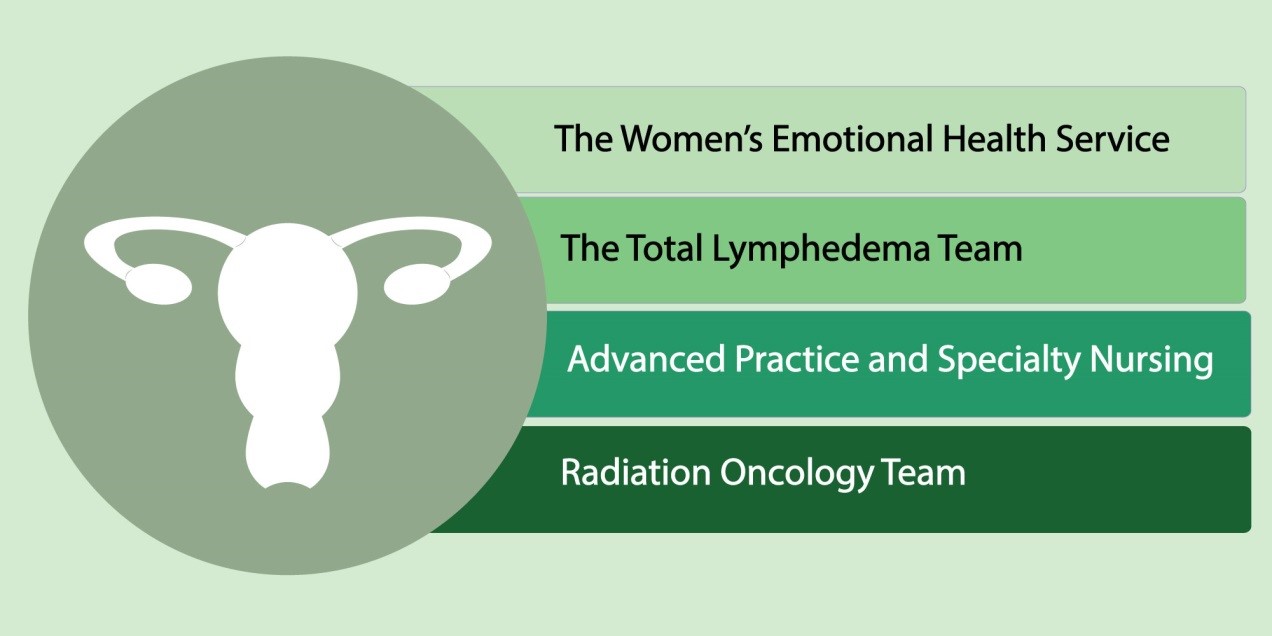 The Women's Emotional Health Service

The Total Lymphedema Team

Advanced Practice and Specialty Nursing

Radiation Oncology Team